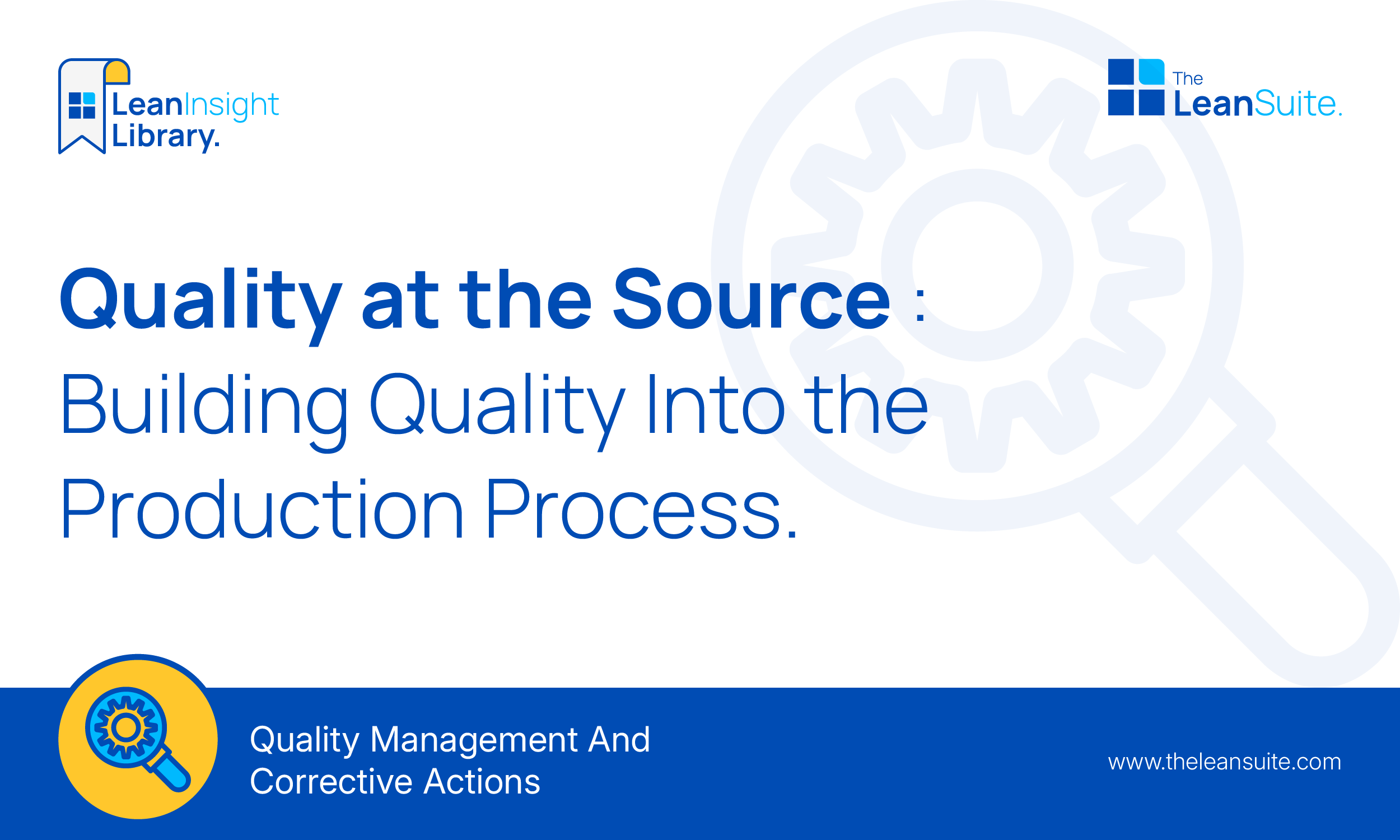 LeanInsight Library.

The LeanSuite.

Quality at the Source : Building Quality Into the Production Process.

Quality Management And Corrective Actions

www.theleansuite.com